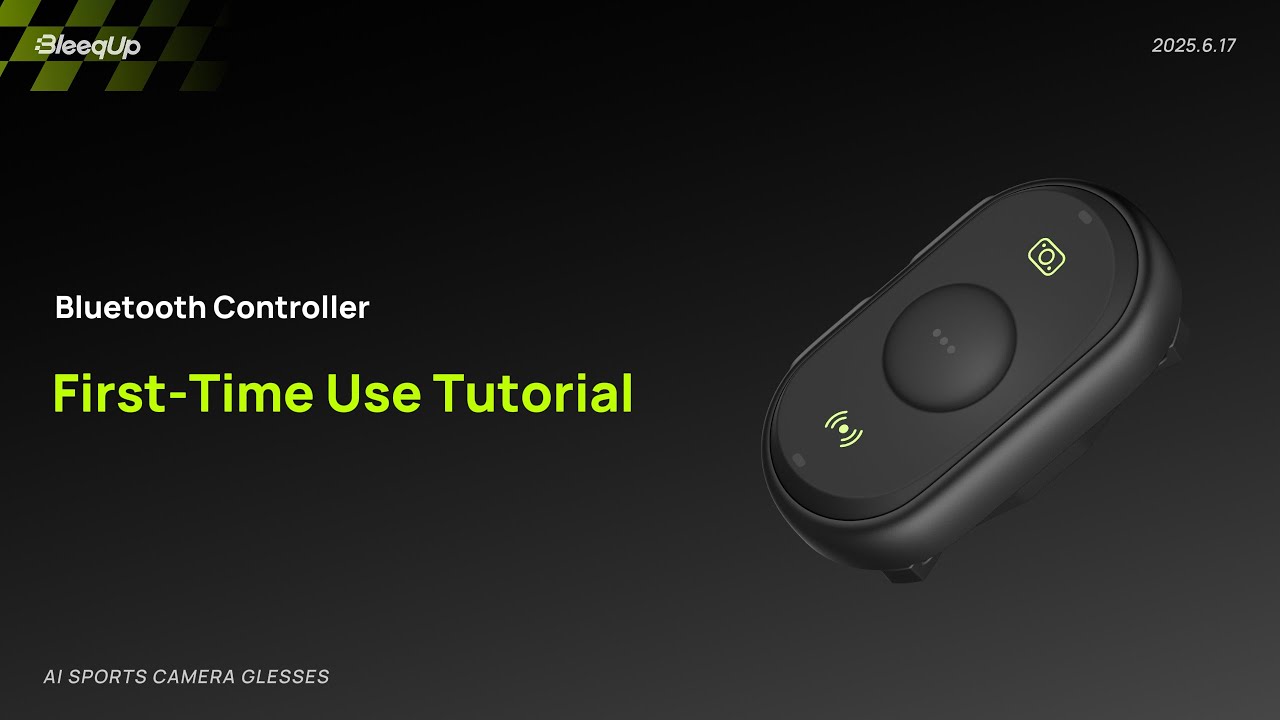 BleeqUp

2025.6.17

Bluetooth Controller

First-Time Use Tutorial

AI SPORTS CAMERA GLESSES